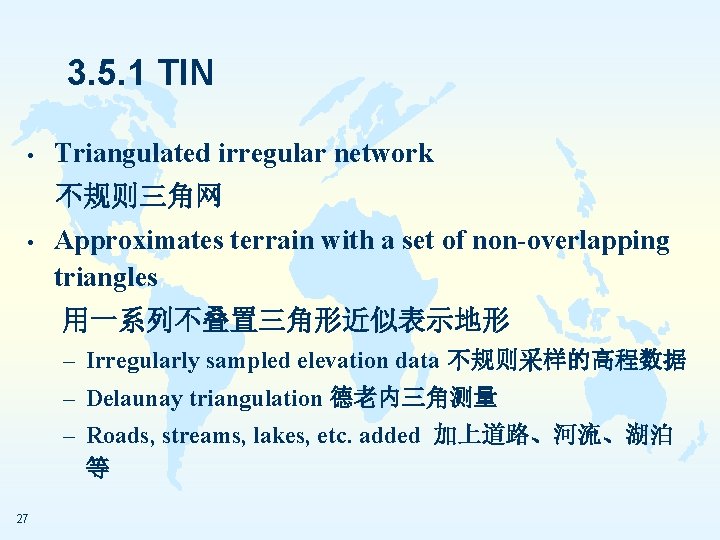 3.5.1 TIN

• Triangulated irregular network
不规则三角网

• Approximates terrain with a set of non-overlapping triangles
用一系列不叠置三角形近似表示地形
– Irregularly sampled elevation data 不规则采样的高程数据
– Delaunay triangulation 德老内三角测量
– Roads, streams, lakes, etc. added 加上道路、河流、湖泊等

27